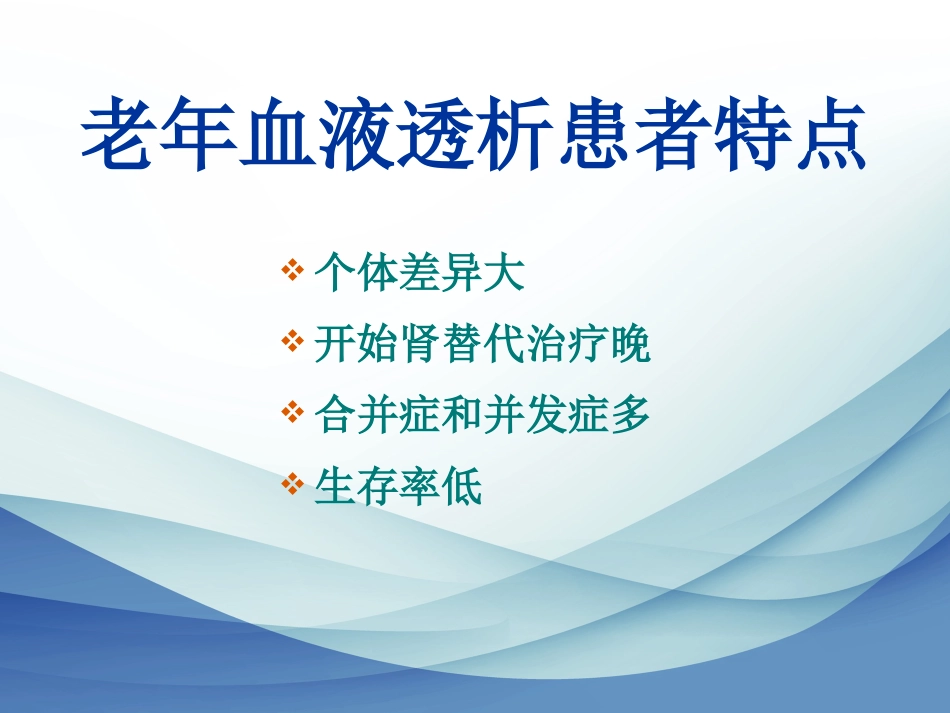 老年血液透析患者特点

❖ 个体差异大
❖ 开始肾替代治疗晚
❖ 合并症和并发症多
❖ 生存率低